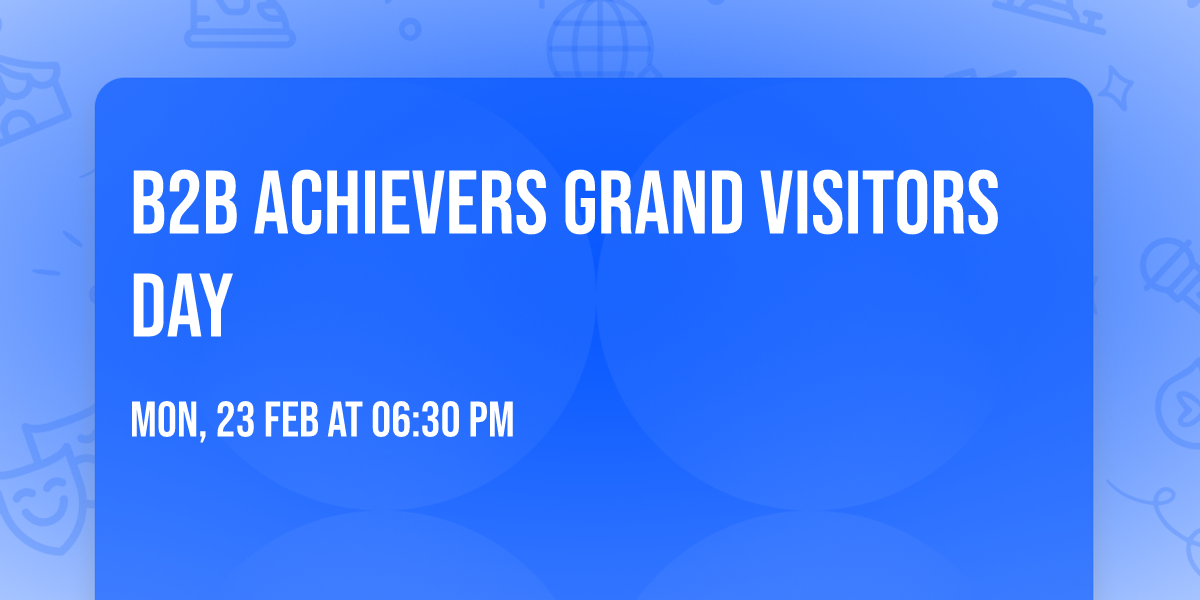 B2B ACHIEVERS GRAND VISITORS DAY

MON, 23 FEB AT 06:30 PM